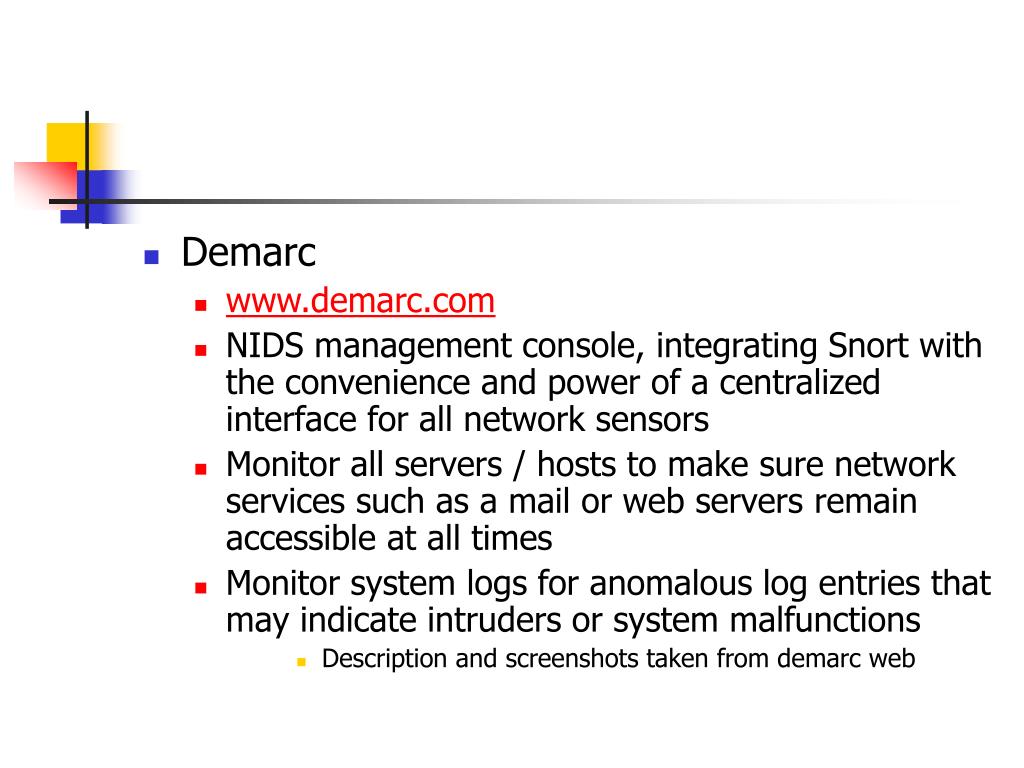 Demarc

www.demarc.com

NIDS management console, integrating Snort with the convenience and power of a centralized interface for all network sensors

Monitor all servers / hosts to make sure network services such as a mail or web servers remain accessible at all times

Monitor system logs for anomalous log entries that may indicate intruders or system malfunctions

Description and screenshots taken from demarc web